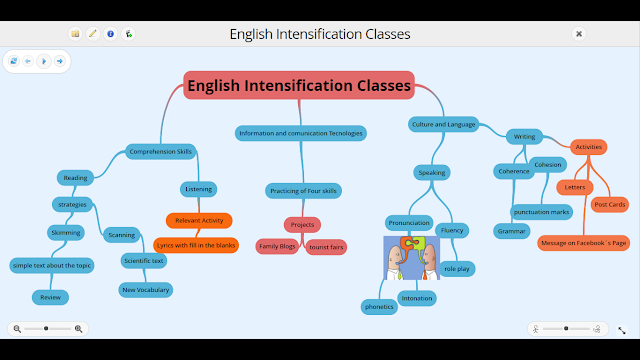 English Intensification Classes

English Intensification Classes

Comprehension Skills

Reading

strategies

Skimming

simple text about the topic

Review

Scanning

Scientific text

New Vocabulary

Listening

Relevant Activity

Lyrics with fill in the blanks

Information and comunication Tecnologies

Practicing of Four skills

Projects

Family Blogs

tourist fairs

Culture and Language

Speaking

Pronunciation

phonitics

Intonation

Fluency

role play

Writing

Coherence

Cohesion

punctuation marks

Grammar

Activities

Letters

Post Cards

Message on Facebook´s Page